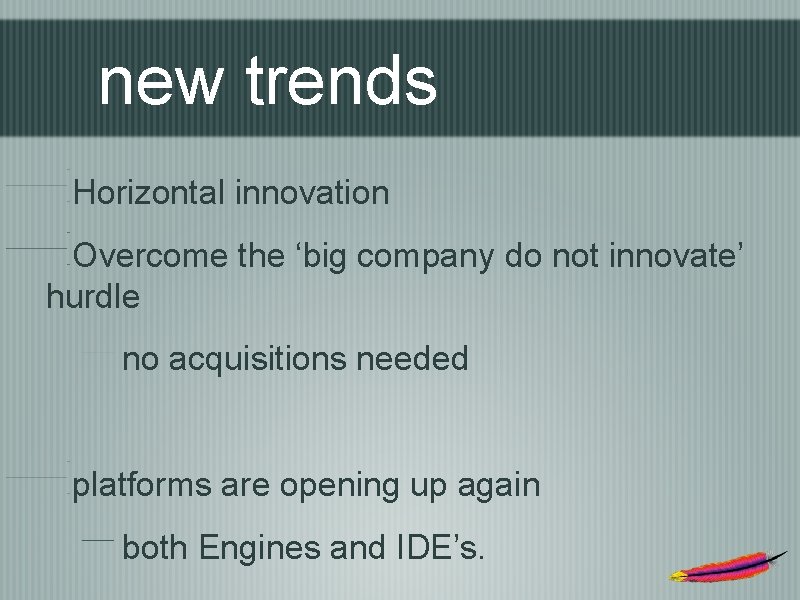 new trends

Horizontal innovation

Overcome the ‘big company do not innovate’ hurdle

no acquisitions needed

platforms are opening up again

both Engines and IDE’s.